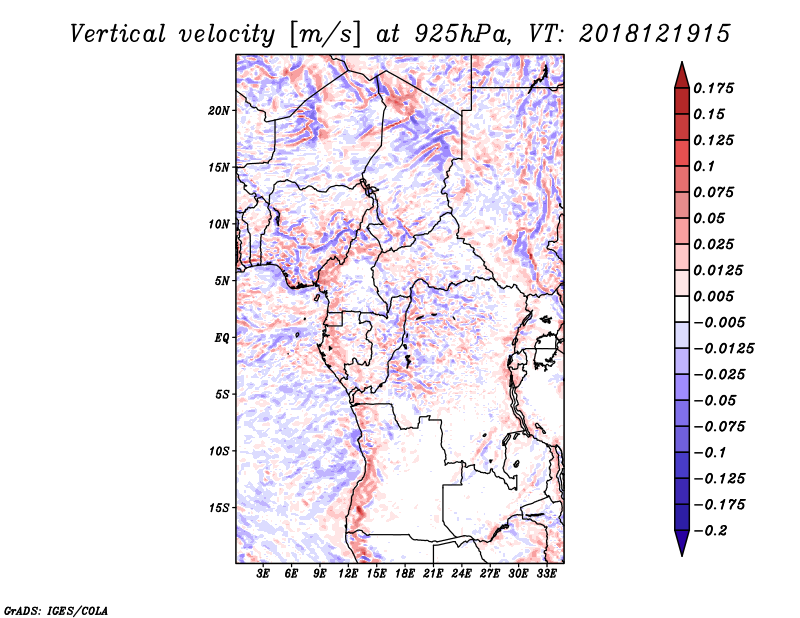 Vertical velocity [m/s] at 925hPa, VT: 2018121915

20N
15N
10N
5N
EQ
5S
10S
15S

3E 6E 9E 12E 15E 18E 21E 24E 27E 30E 33E

0.175
0.15
0.125
0.1
0.075
0.05
0.025
0.0125
0.005
−0.005
−0.0125
−0.025
−0.05
−0.075
−0.1
−0.125
−0.175
−0.2

GrADS: IGES/COLA